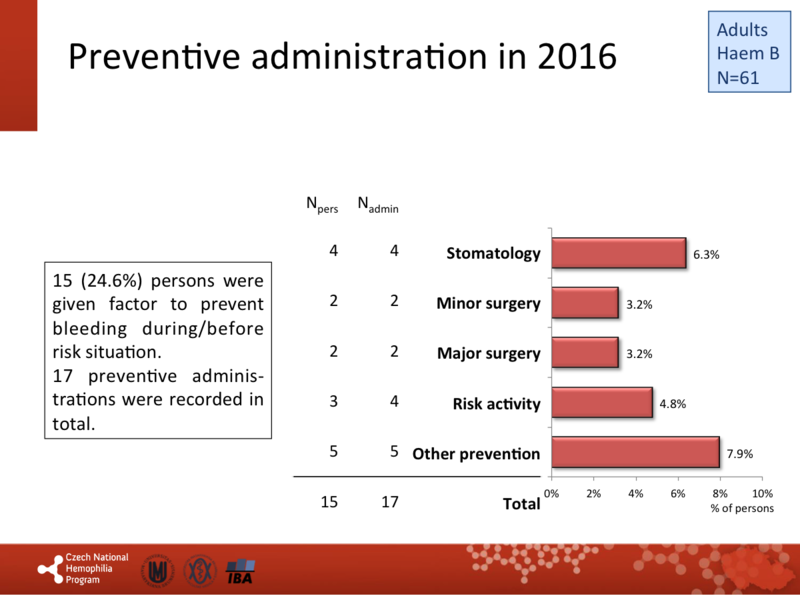 Preventive administration in 2016

Adults
Haem B
N=61

15 (24.6%) persons were given factor to prevent bleeding during/before risk situation.
17 preventive administrations were recorded in total.

| $N_{pers}$ | $N_{admin}$ | | |
|---|---|---|---|
| 4 | 4 | Stomatology | 6.3% |
| 2 | 2 | Minor surgery | 3.2% |
| 2 | 2 | Major surgery | 3.2% |
| 3 | 4 | Risk activity | 4.8% |
| 5 | 5 | Other prevention | 7.9% |
| 15 | 17 | Total | |

0% 2% 4% 6% 8% 10%
% of persons

Czech National Hemophilia Program

IBA